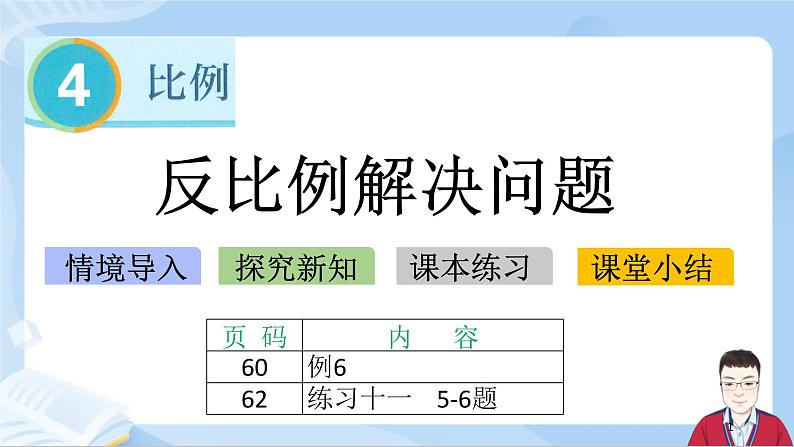 4 比例

反比例解决问题

情境导入　探究新知　课本练习　课堂小结

| 页　码 | 内　　容 |
|---|---|
| 60 | 例6 |
| 62 | 练习十一　5-6题 |

1